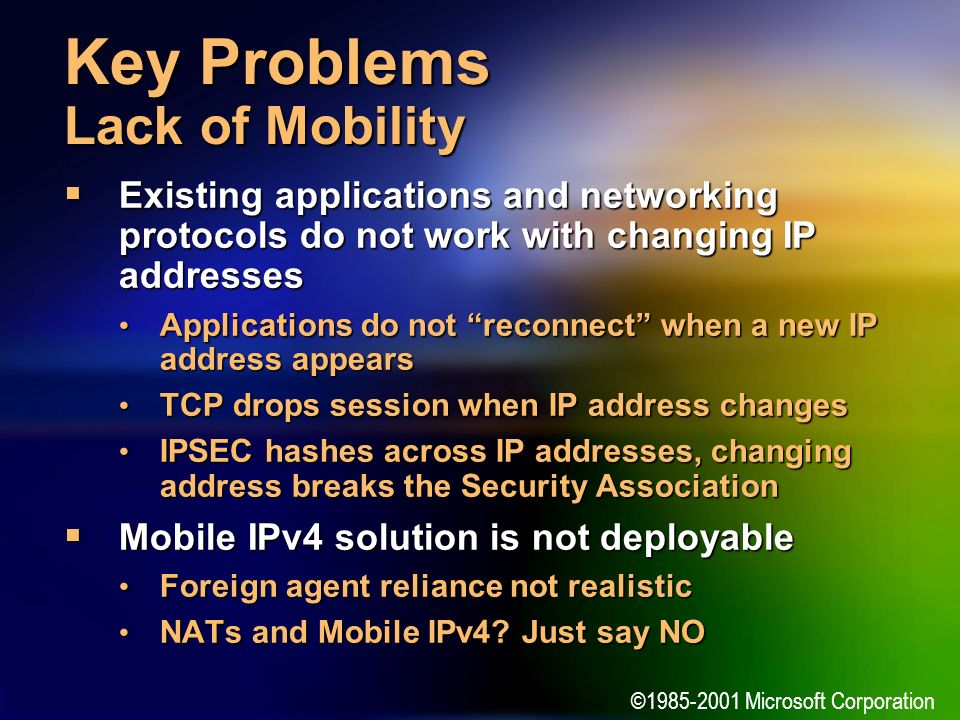 Key Problems
Lack of Mobility

▪ Existing applications and networking protocols do not work with changing IP addresses
• Applications do not “reconnect” when a new IP address appears
• TCP drops session when IP address changes
• IPSEC hashes across IP addresses, changing address breaks the Security Association

▪ Mobile IPv4 solution is not deployable
• Foreign agent reliance not realistic
• NATs and Mobile IPv4? Just say NO

©1985-2001 Microsoft Corporation